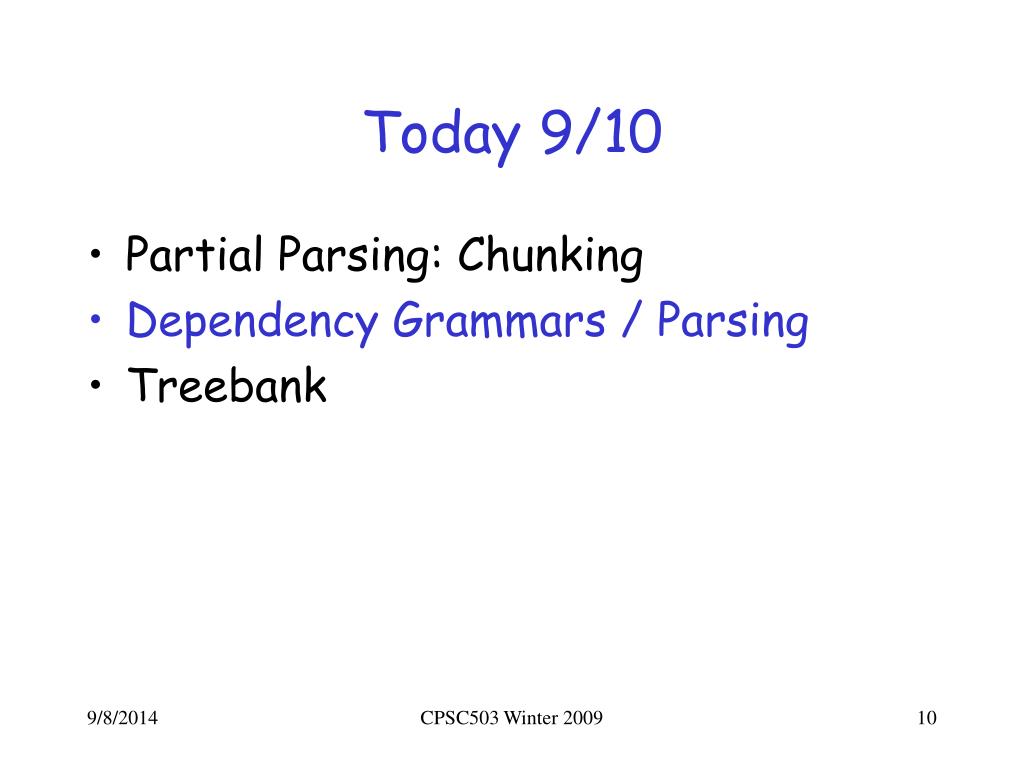 Today 9/10

• Partial Parsing: Chunking
• Dependency Grammars / Parsing
• Treebank

9/8/2014

CPSC503 Winter 2009

10